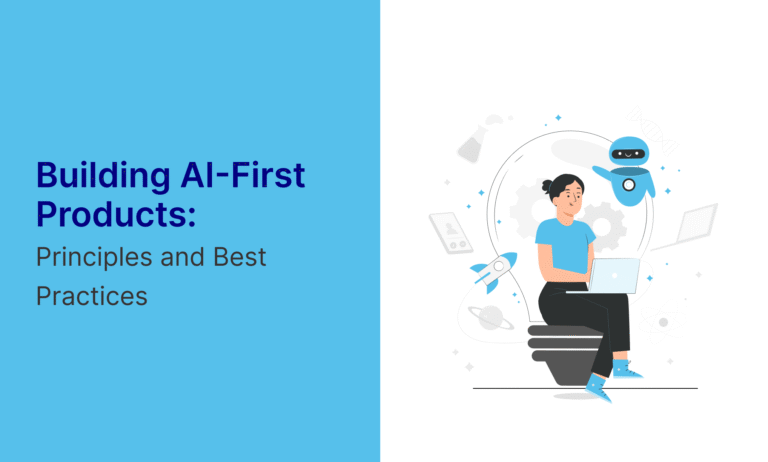 Building AI-First Products:

Principles and Best Practices